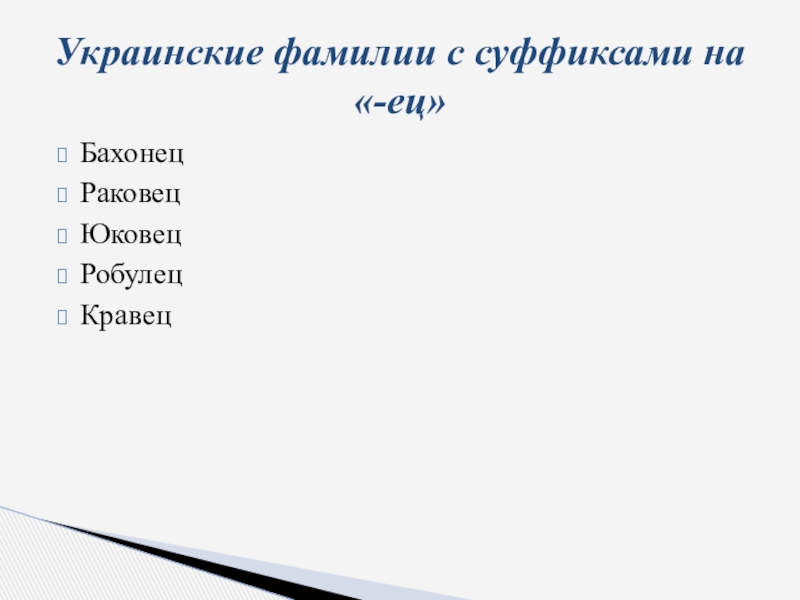 Украинские фамилии с суффиксами на «-ец»

Бахонец
Раковец
Юковец
Робулец
Кравец